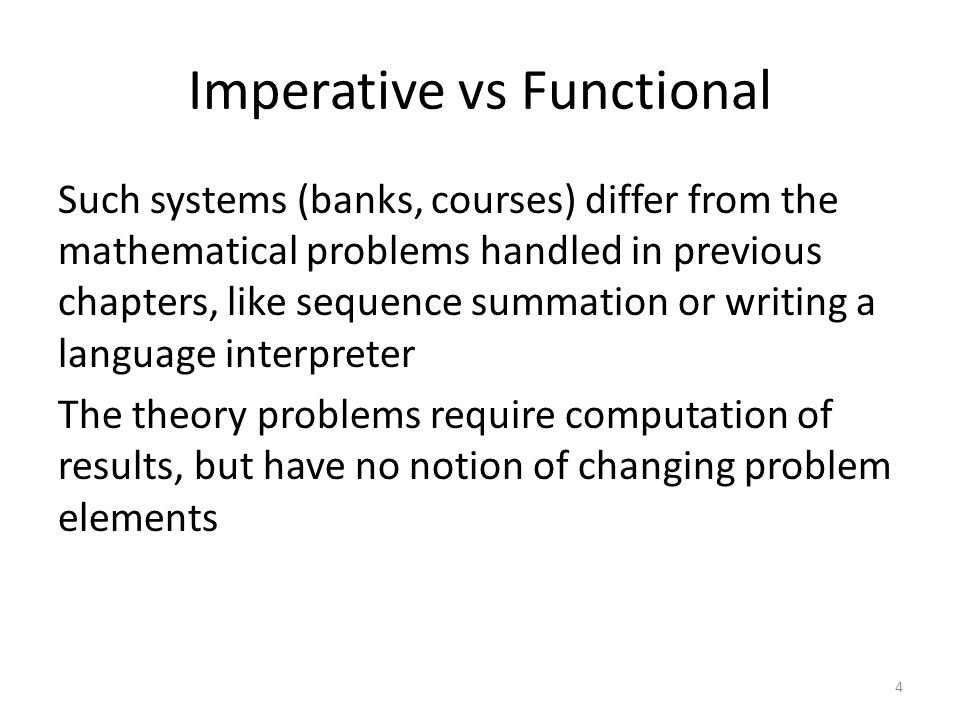 Imperative vs Functional

Such systems (banks, courses) differ from the mathematical problems handled in previous chapters, like sequence summation or writing a language interpreter

The theory problems require computation of results, but have no notion of changing problem elements

4